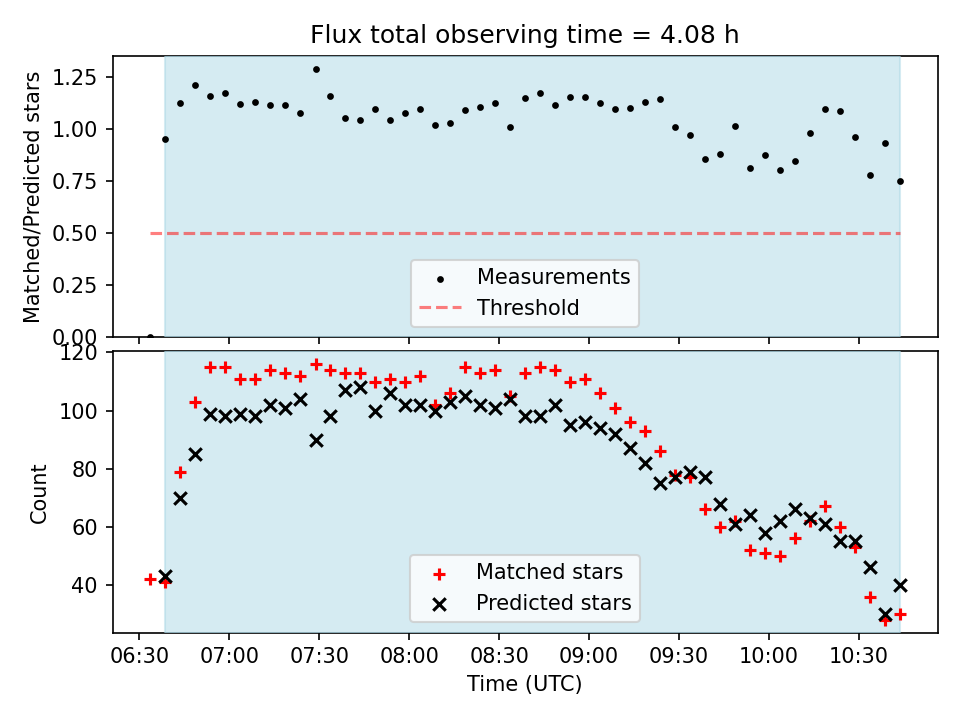 Flux total observing time = 4.08 h

Matched/Predicted stars

1.25
1.00
0.75
0.50
0.25
0.00

Measurements
Threshold

Count

120
100
80
60
40

Matched stars
Predicted stars

06:30 07:00 07:30 08:00 08:30 09:00 09:30 10:00 10:30

Time (UTC)